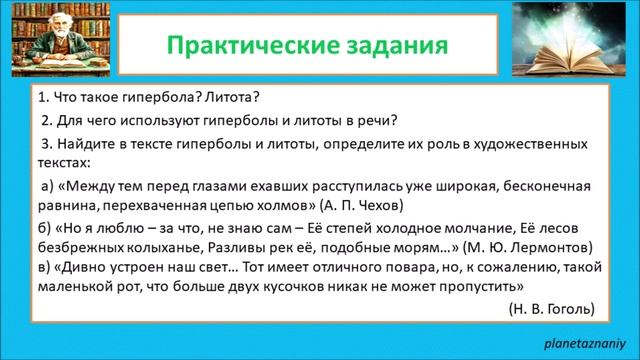 Практические задания

1. Что такое гипербола? Литота?

2. Для чего используют гиперболы и литоты в речи?

3. Найдите в тексте гиперболы и литоты, определите их роль в художественных текстах:

а) «Между тем перед глазами ехавших расступилась уже широкая, бесконечная равнина, перехваченная цепью холмов» (А. П. Чехов)

б) «Но я люблю – за что, не знаю сам – Её степей холодное молчание, Её лесов безбрежных колыханье, Разливы рек её, подобные морям…» (М. Ю. Лермонтов)

в) «Дивно устроен наш свет… Тот имеет отличного повара, но, к сожалению, такой маленькой рот, что больше двух кусочков никак не может пропустить»

(Н. В. Гоголь)

planetaznaniy